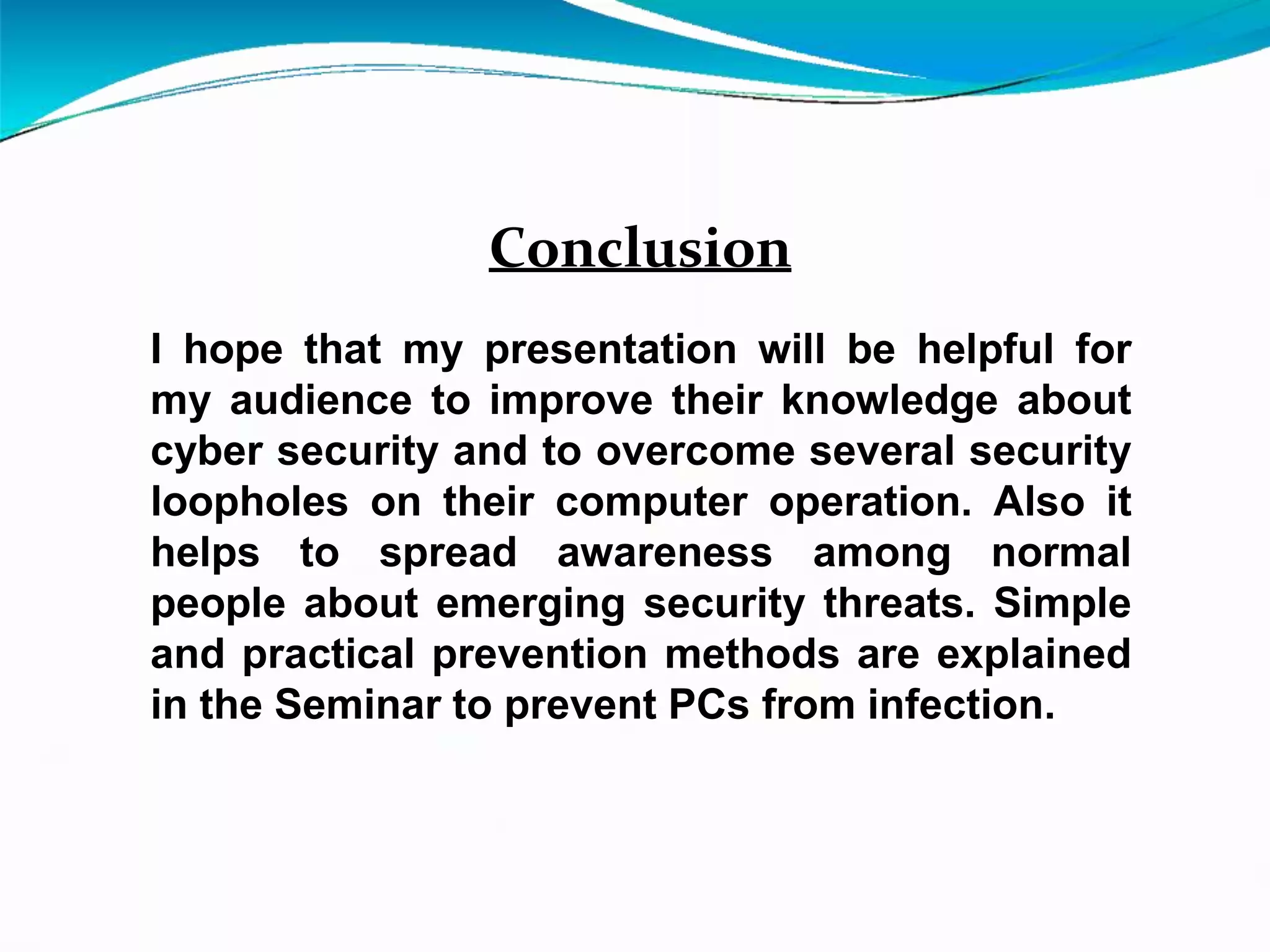 Conclusion

I hope that my presentation will be helpful for my audience to improve their knowledge about cyber security and to overcome several security loopholes on their computer operation. Also it helps to spread awareness among normal people about emerging security threats. Simple and practical prevention methods are explained in the Seminar to prevent PCs from infection.